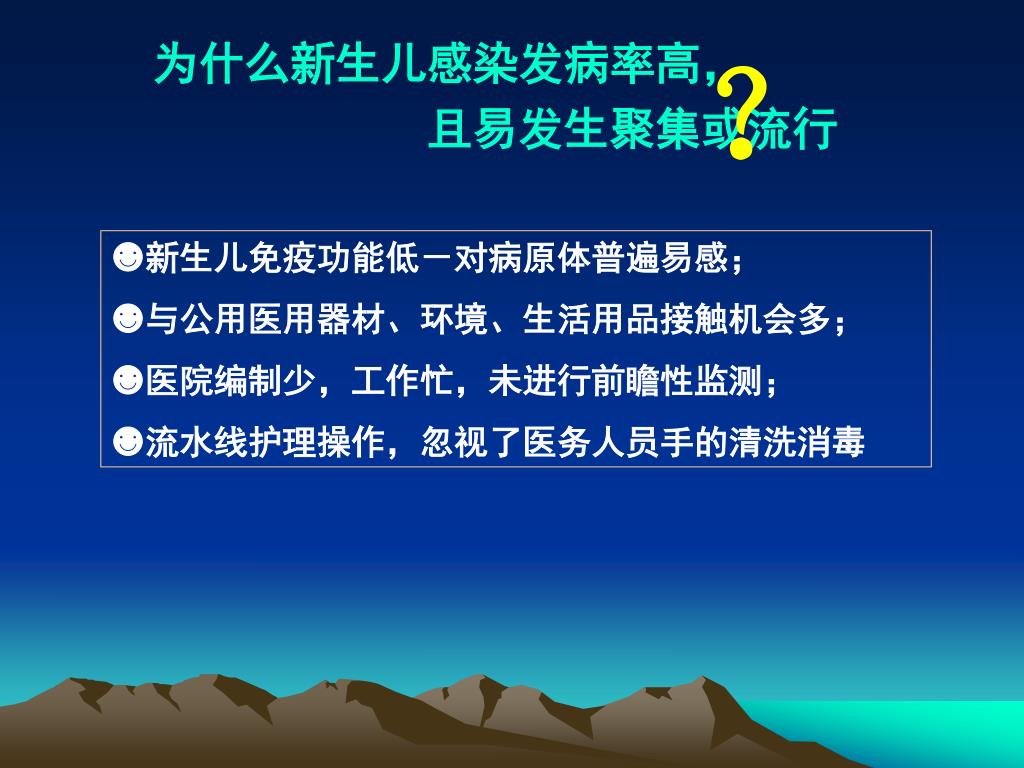 为什么新生儿感染发病率高，
且易发生聚集或流行
?

☻新生儿免疫功能低－对病原体普遍易感；
☻与公用医用器材、环境、生活用品接触机会多；
☻医院编制少，工作忙，未进行前瞻性监测；
☻流水线护理操作，忽视了医务人员手的清洗消毒